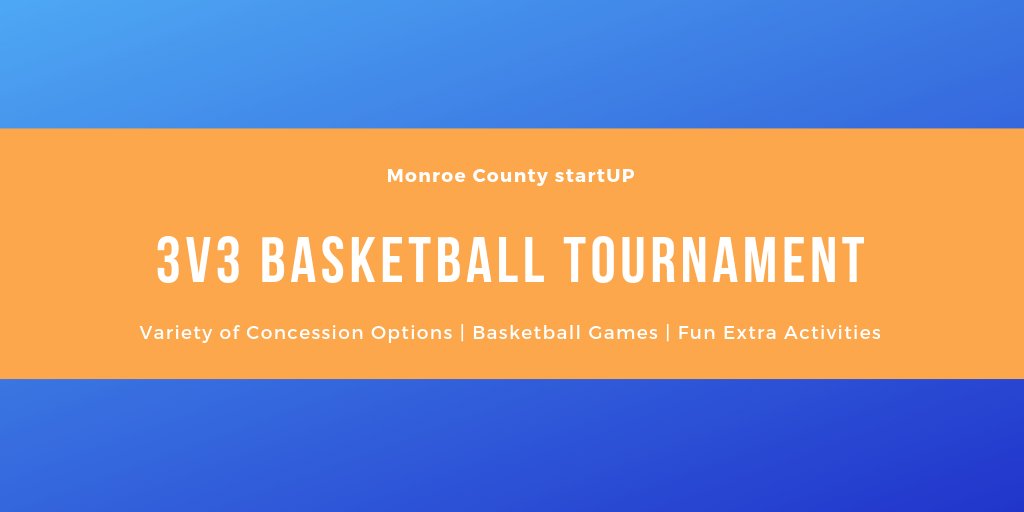 Monroe County startUP

3V3 BASKETBALL TOURNAMENT

Variety of Concession Options | Basketball Games | Fun Extra Activities